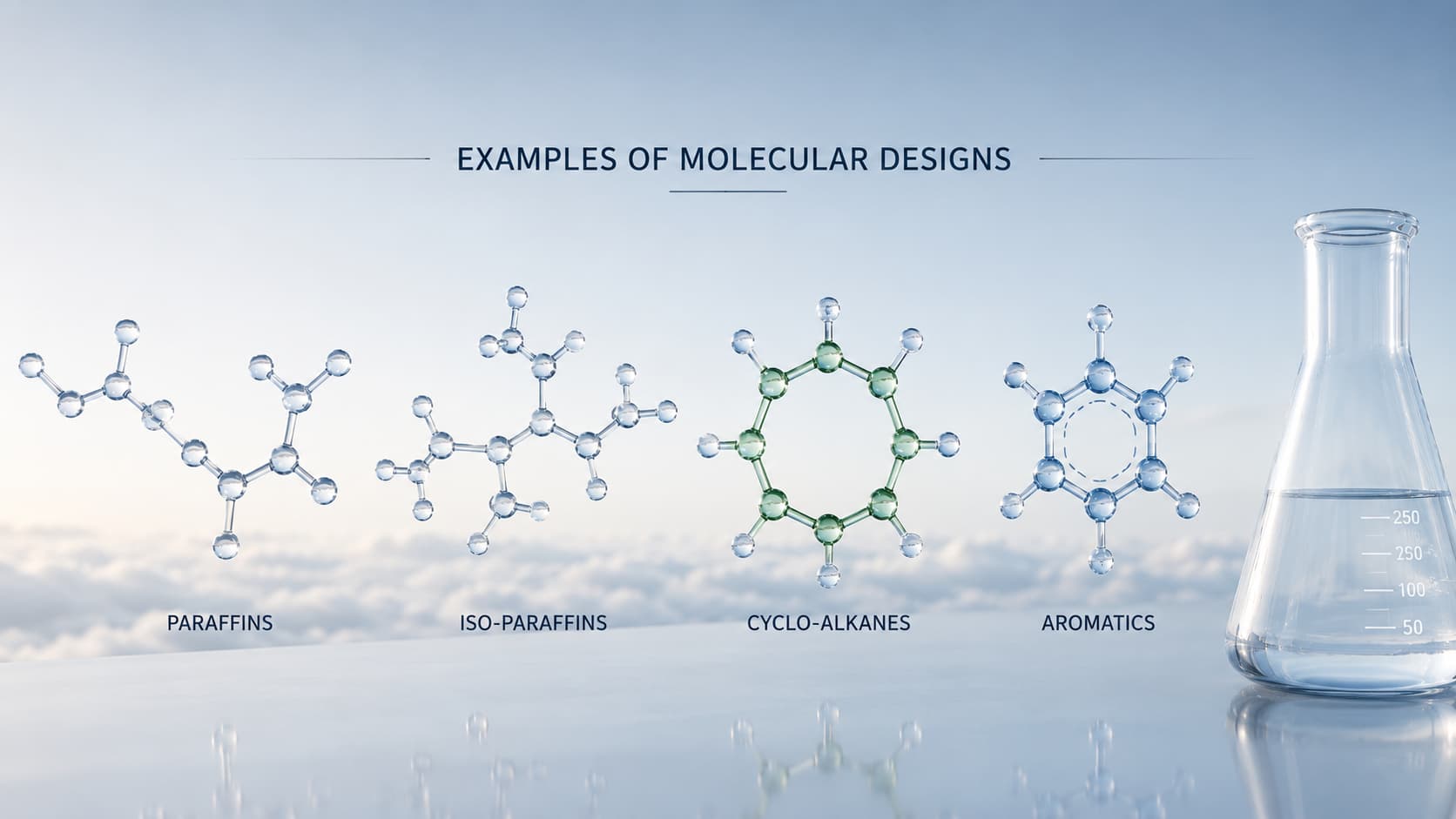 EXAMPLES OF MOLECULAR DESIGNS

PARAFFINS

ISO-PARAFFINS

CYCLO-ALKANES

AROMATICS

250
250
100
50